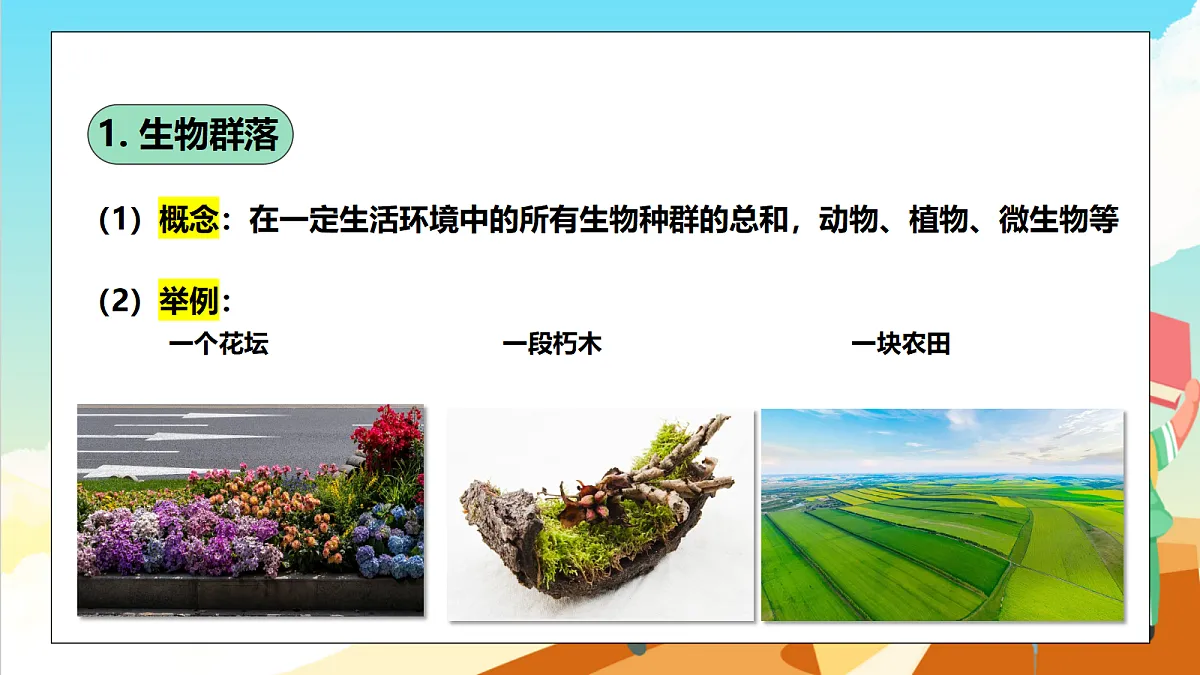 1. 生物群落

（1）概念：在一定生活环境中的所有生物种群的总和，动物、植物、微生物等

（2）举例：

一个花坛

一段朽木

一块农田